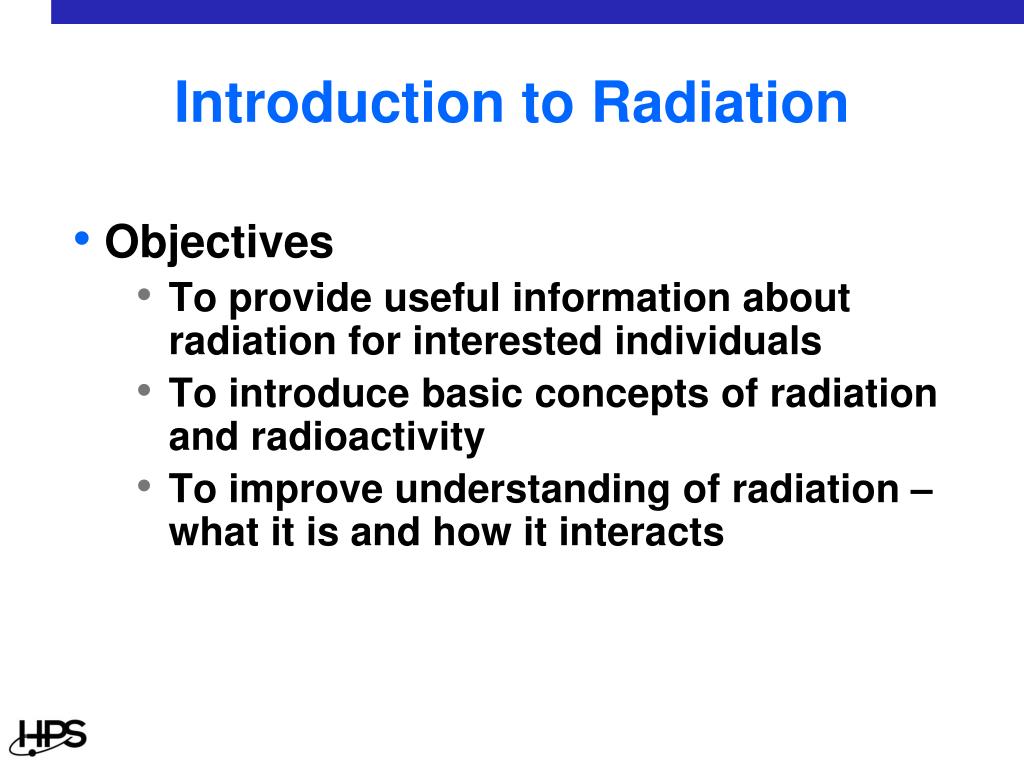 Introduction to Radiation

• Objectives
 • To provide useful information about radiation for interested individuals
 • To introduce basic concepts of radiation and radioactivity
 • To improve understanding of radiation – what it is and how it interacts

HPS